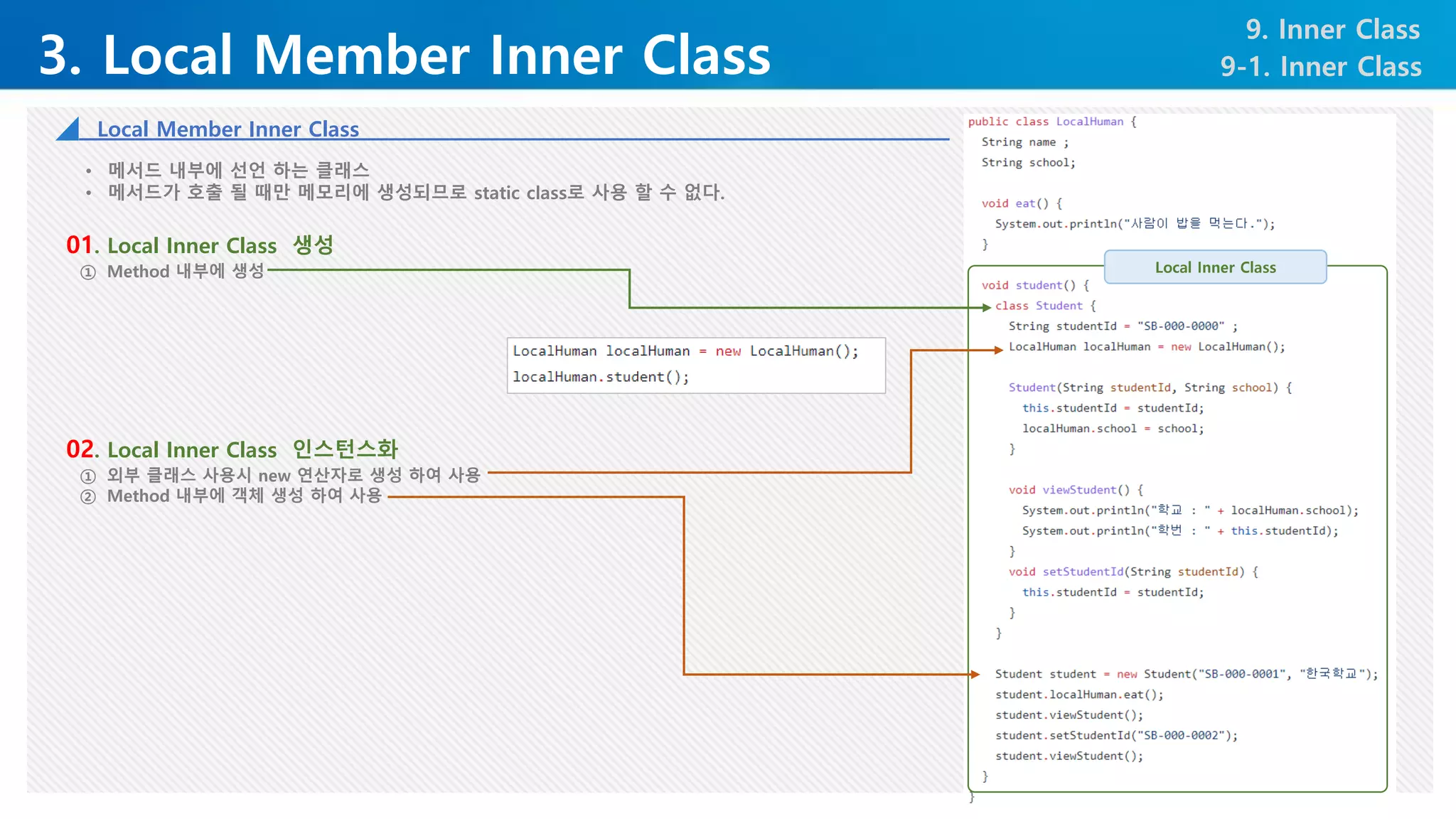 3. Local Member Inner Class

9. Inner Class
9-1. Inner Class

Local Member Inner Class

• 메서드 내부에 선언 하는 클래스
• 메서드가 호출 될 때만 메모리에 생성되므로 static class로 사용 할 수 없다.

01. Local Inner Class 생성
① Method 내부에 생성

LocalHuman localHuman = new LocalHuman();
localHuman.student();

02. Local Inner Class 인스턴스화
① 외부 클래스 사용시 new 연산자로 생성 하여 사용
② Method 내부에 객체 생성 하여 사용

public class LocalHuman {
String name ;
String school;

void eat() {
System.out.println("사람이 밥을 먹는다.");
}

Local Inner Class

void student() {
class Student {
String studentId = "SB-000-0000" ;
LocalHuman localHuman = new LocalHuman();

Student(String studentId, String school) {
this.studentId = studentId;
localHuman.school = school;
}

void viewStudent() {
System.out.println("학교 : " + localHuman.school);
System.out.println("학번 : " + this.studentId);
}
void setStudentId(String studentId) {
this.studentId = studentId;
}
}

Student student = new Student("SB-000-0001", "한국학교");
student.localHuman.eat();
student.viewStudent();
student.setStudentId("SB-000-0002");
student.viewStudent();
}
}